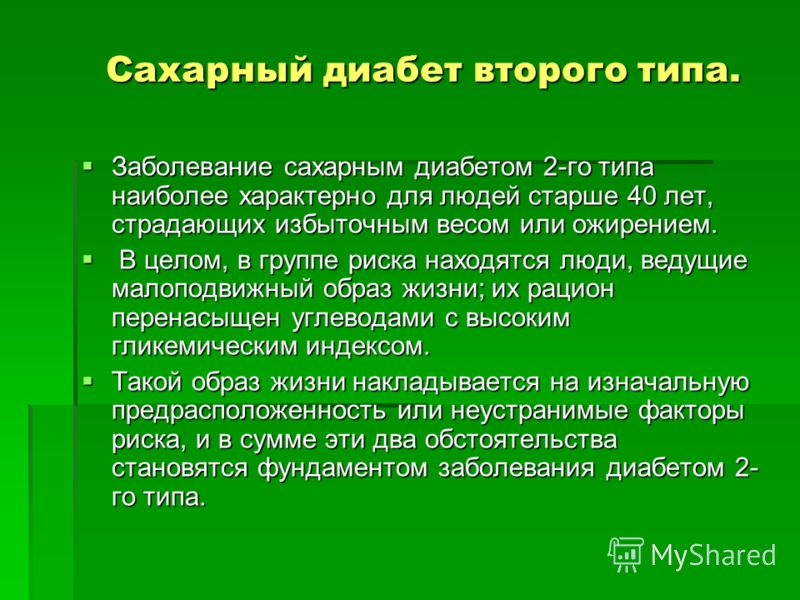 Сахарный диабет второго типа.

▪ Заболевание сахарным диабетом 2-го типа наиболее характерно для людей старше 40 лет, страдающих избыточным весом или ожирением.

▪ В целом, в группе риска находятся люди, ведущие малоподвижный образ жизни; их рацион перенасыщен углеводами с высоким гликемическим индексом.

▪ Такой образ жизни накладывается на изначальную предрасположенность или неустранимые факторы риска, и в сумме эти два обстоятельства становятся фундаментом заболевания диабетом 2-го типа.

MyShared